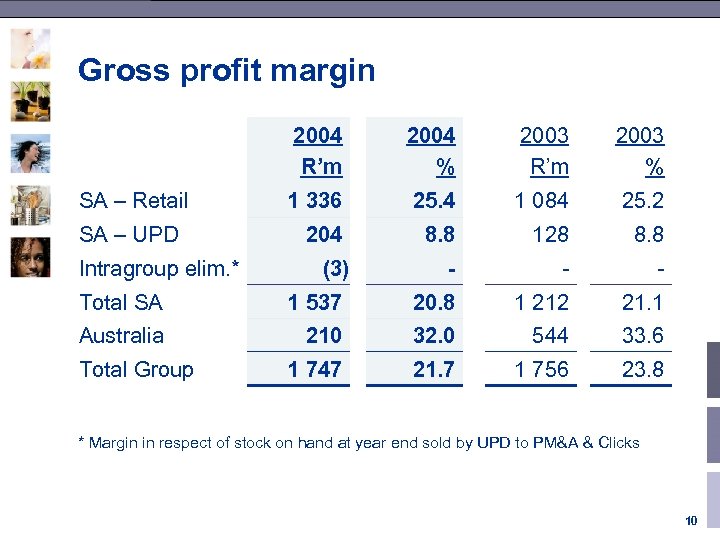 Gross profit margin

| | 2004 R'm | 2004 % | 2003 R'm | 2003 % |
|---|---|---|---|---|
| SA – Retail | 1 336 | 25.4 | 1 084 | 25.2 |
| SA – UPD | 204 | 8.8 | 128 | 8.8 |
| Intragroup elim.* | (3) | - | - | - |
| Total SA | 1 537 | 20.8 | 1 212 | 21.1 |
| Australia | 210 | 32.0 | 544 | 33.6 |
| Total Group | 1 747 | 21.7 | 1 756 | 23.8 |

* Margin in respect of stock on hand at year end sold by UPD to PM&A & Clicks

10